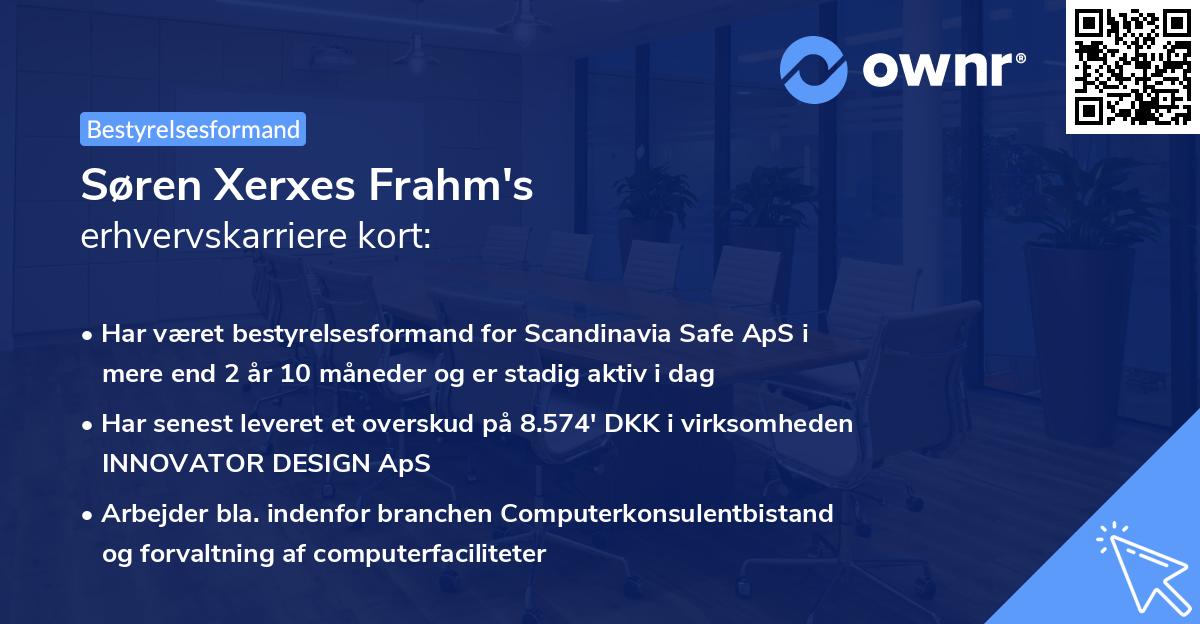 ownr®

Bestyrelsesformand

Søren Xerxes Frahm's
erhvervskarriere kort:

• Har været bestyrelsesformand for Scandinavia Safe ApS i mere end 2 år 10 måneder og er stadig aktiv i dag

• Har senest leveret et overskud på 8.574' DKK i virksomheden INNOVATOR DESIGN ApS

• Arbejder bla. indenfor branchen Computerkonsulentbistand og forvaltning af computerfaciliteter